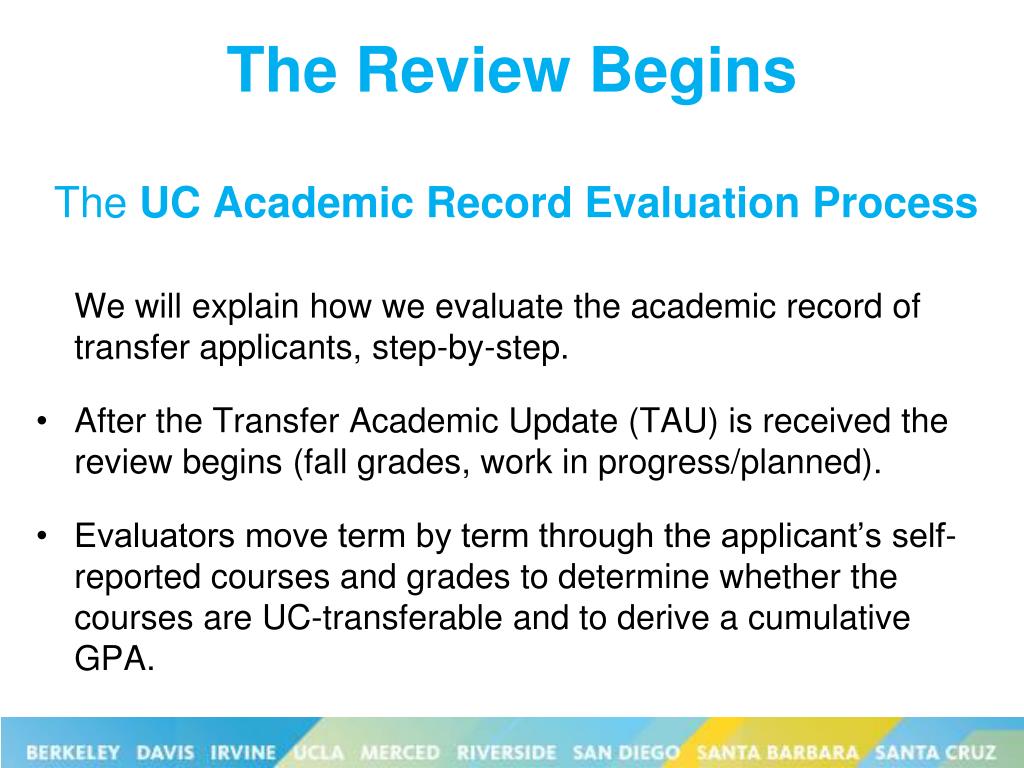 The Review Begins

The UC Academic Record Evaluation Process

We will explain how we evaluate the academic record of transfer applicants, step-by-step.

• After the Transfer Academic Update (TAU) is received the review begins (fall grades, work in progress/planned).

• Evaluators move term by term through the applicant's self-reported courses and grades to determine whether the courses are UC-transferable and to derive a cumulative GPA.

BERKELEY DAVIS IRVINE UCLA MERCED RIVERSIDE SAN DIEGO SANTA BARBARA SANTA CRUZ